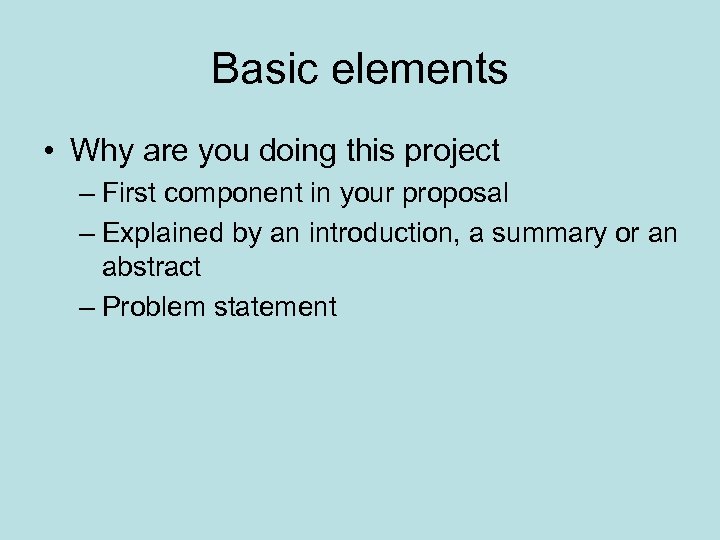 Basic elements

• Why are you doing this project

– First component in your proposal

– Explained by an introduction, a summary or an abstract

– Problem statement